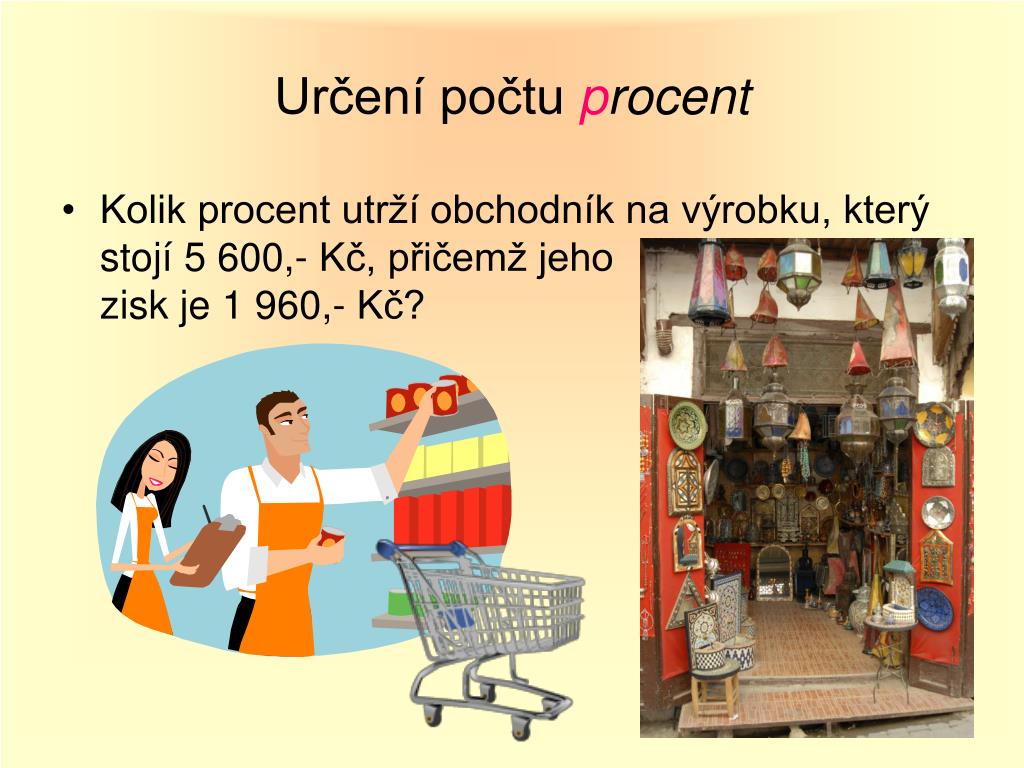 Určení počtu procent

• Kolik procent utrží obchodník na výrobku, který stojí 5 600,- Kč, přičemž jeho zisk je 1 960,- Kč?